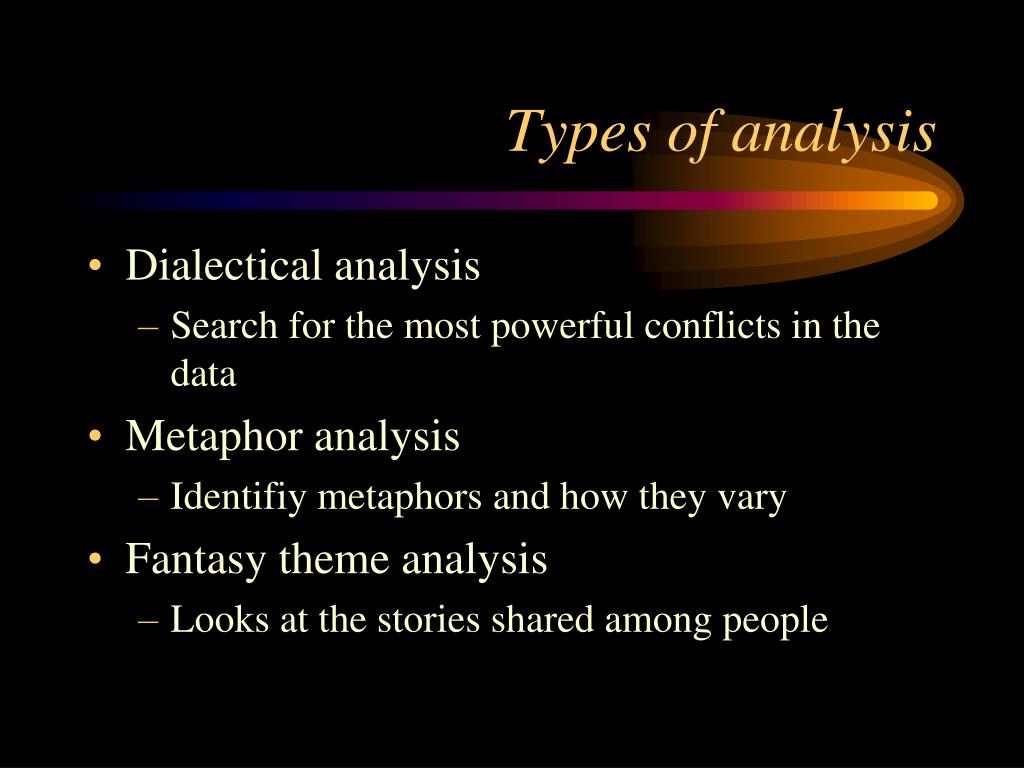 Types of analysis

• Dialectical analysis
– Search for the most powerful conflicts in the data
• Metaphor analysis
– Identifiy metaphors and how they vary
• Fantasy theme analysis
– Looks at the stories shared among people